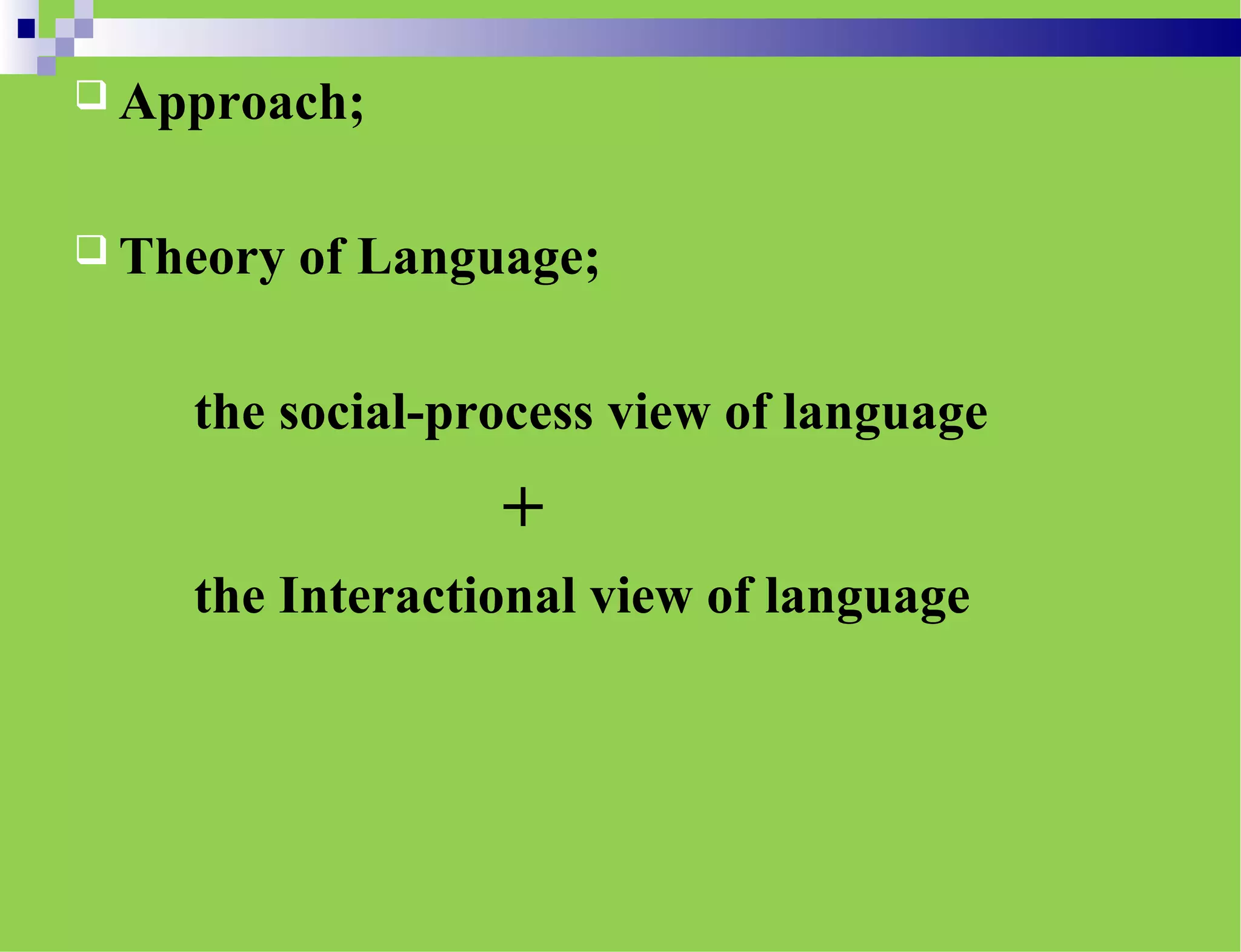 ❑ Approach;

❑ Theory of Language;

the social-process view of language

+

the Interactional view of language